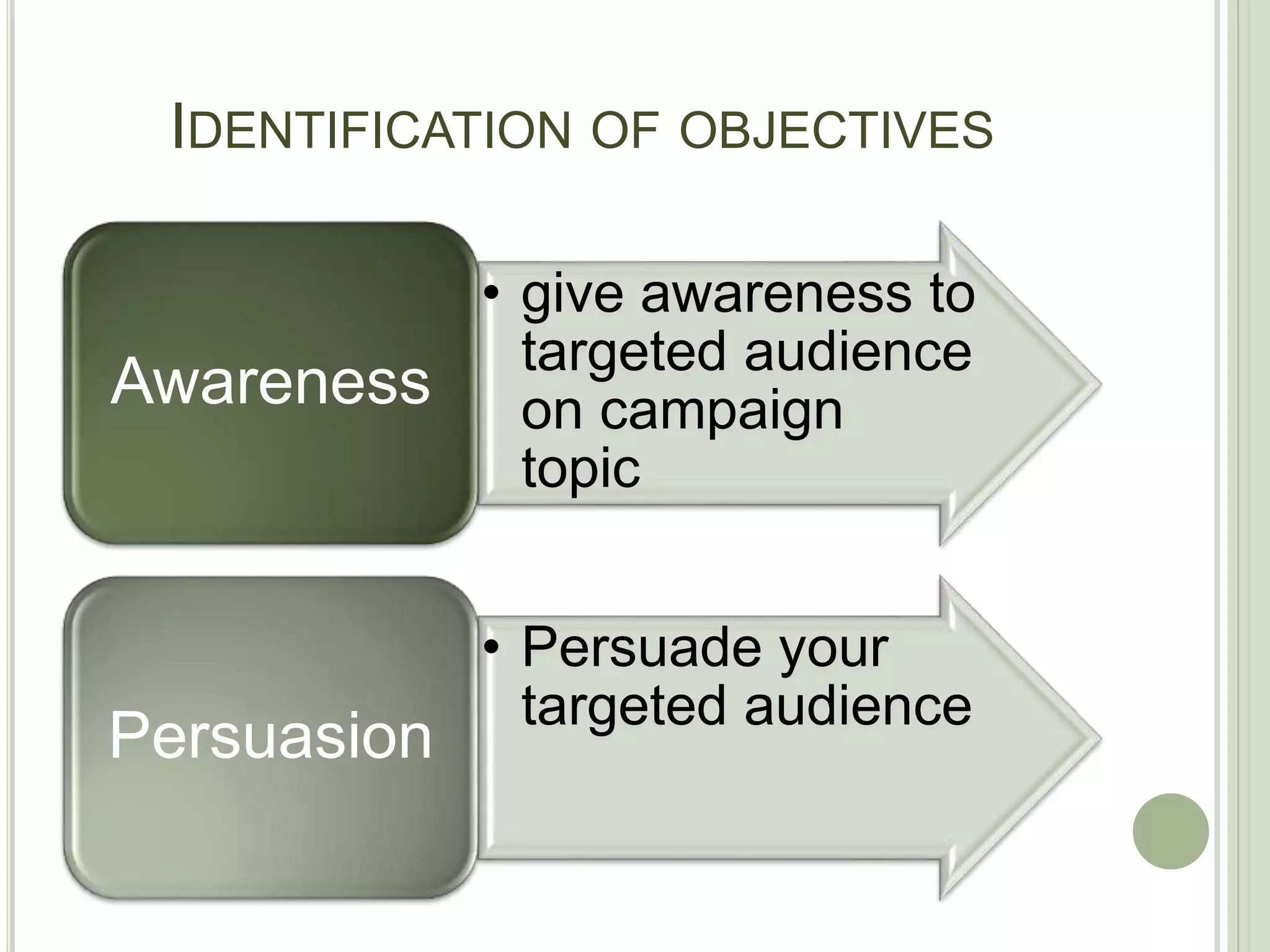 IDENTIFICATION OF OBJECTIVES

Awareness

• give awareness to targeted audience on campaign topic

Persuasion

• Persuade your targeted audience